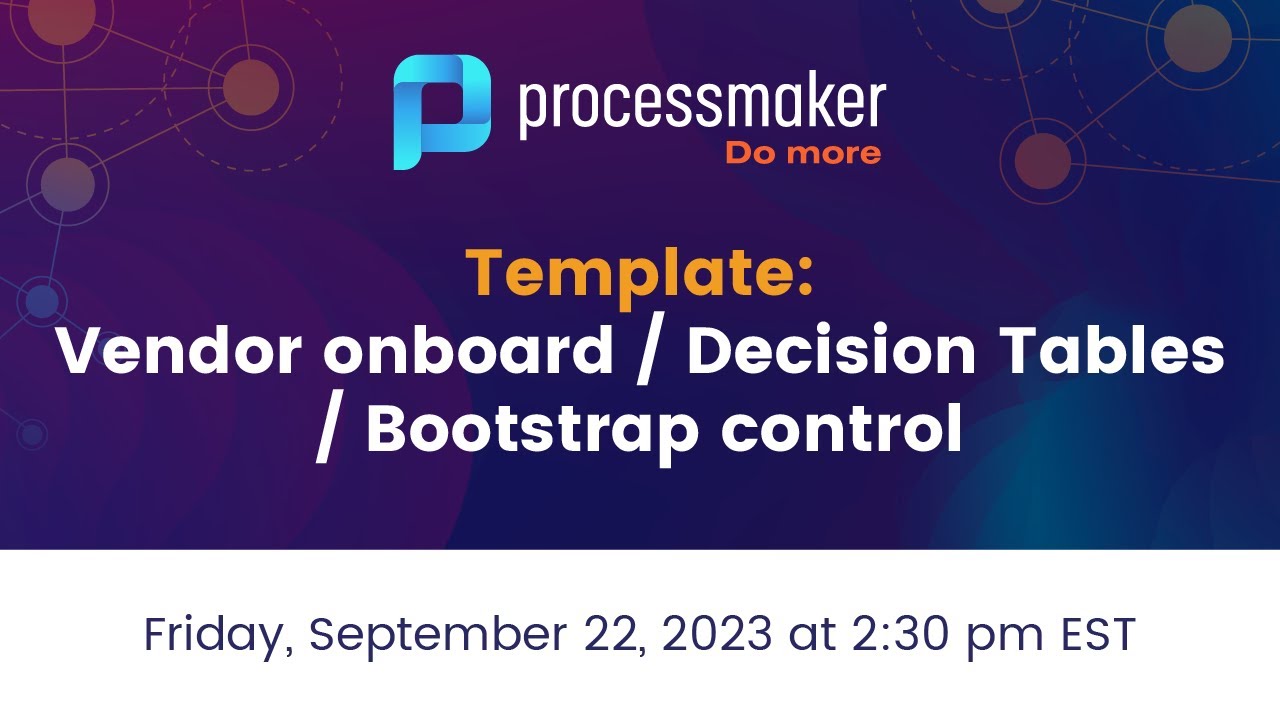 processmaker
Do more

Template:
Vendor onboard / Decision Tables / Bootstrap control

Friday, September 22, 2023 at 2:30 pm EST